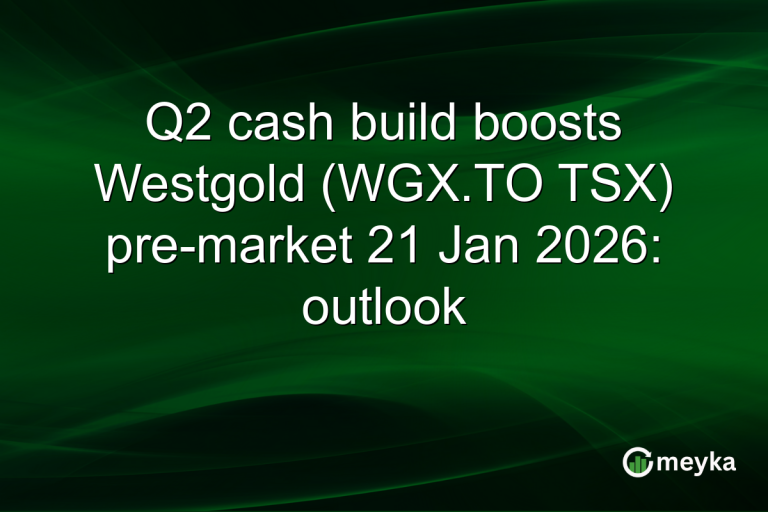 Q2 cash build boosts Westgold (WGX.TO TSX) pre-market 21 Jan 2026: outlook

meyka